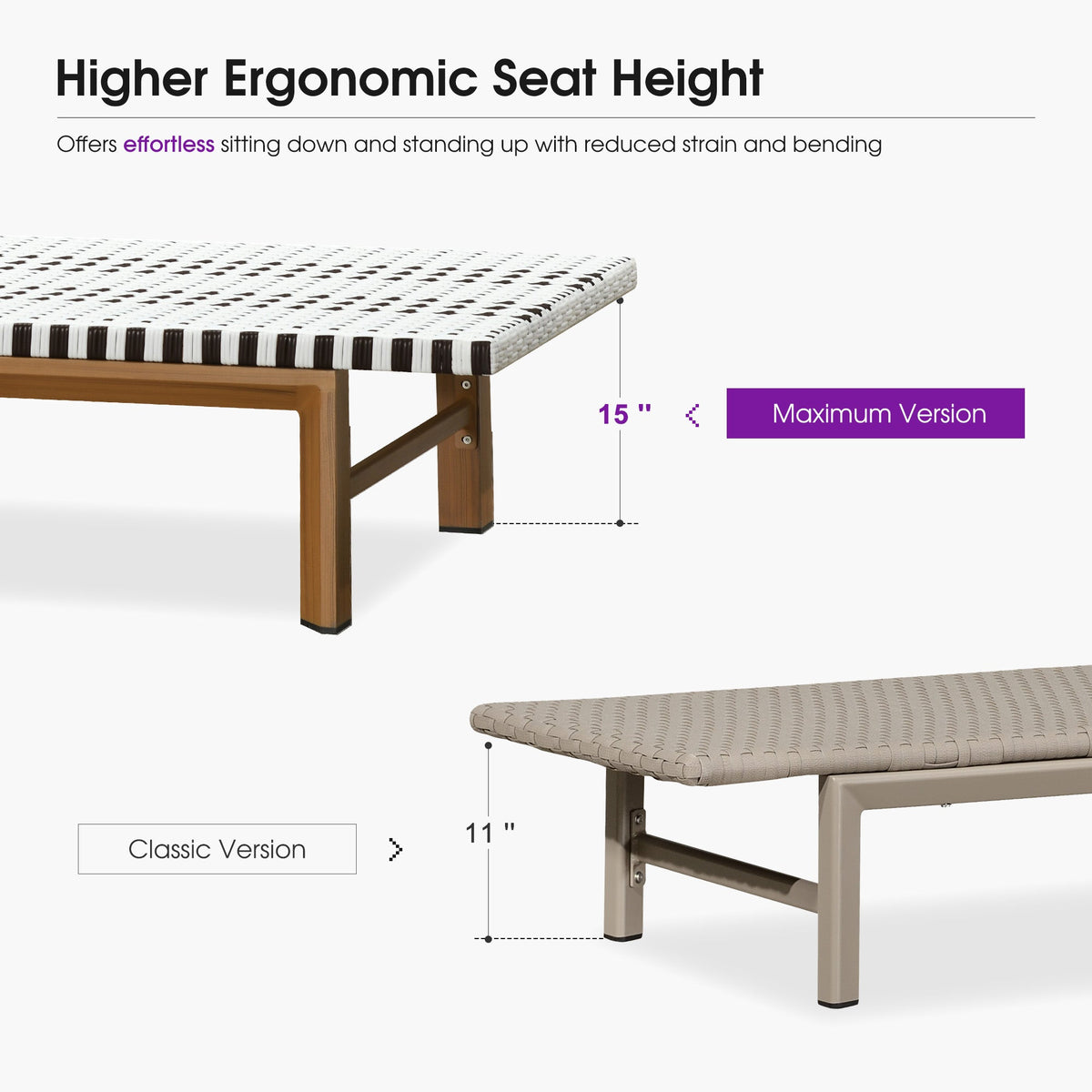 Higher Ergonomic Seat Height

Offers effortless sitting down and standing up with reduced strain and bending

15 "

Maximum Version

Classic Version

11 "